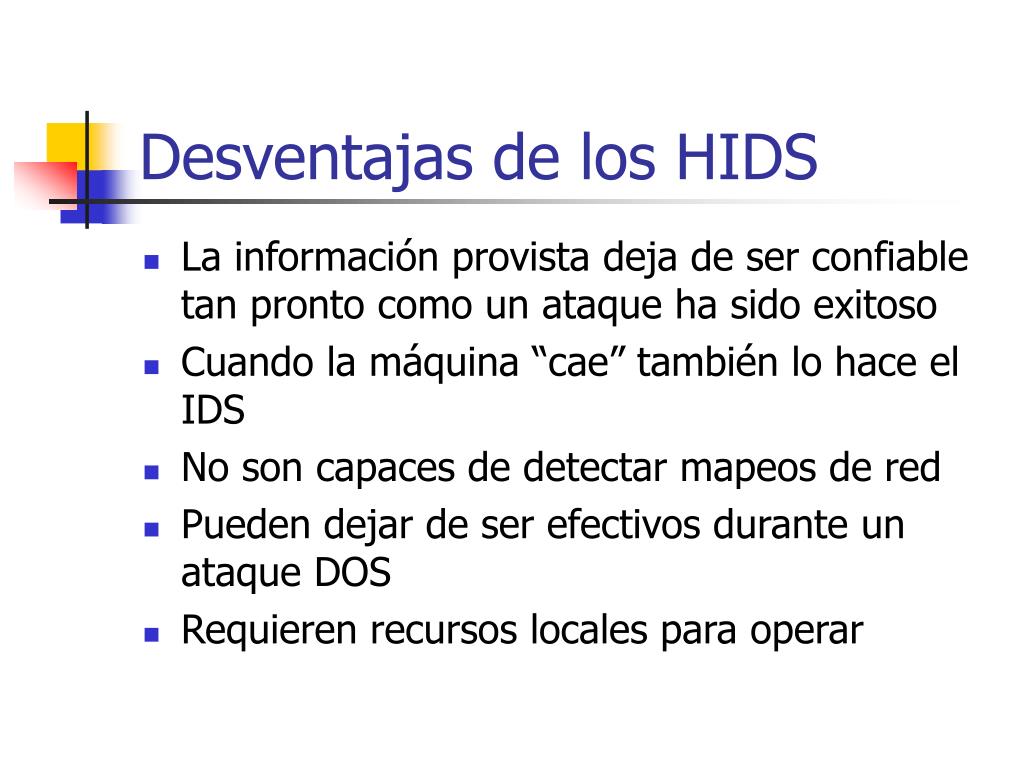 Desventajas de los HIDS

- La información provista deja de ser confiable tan pronto como un ataque ha sido exitoso
- Cuando la máquina “cae” también lo hace el IDS
- No son capaces de detectar mapeos de red
- Pueden dejar de ser efectivos durante un ataque DOS
- Requieren recursos locales para operar